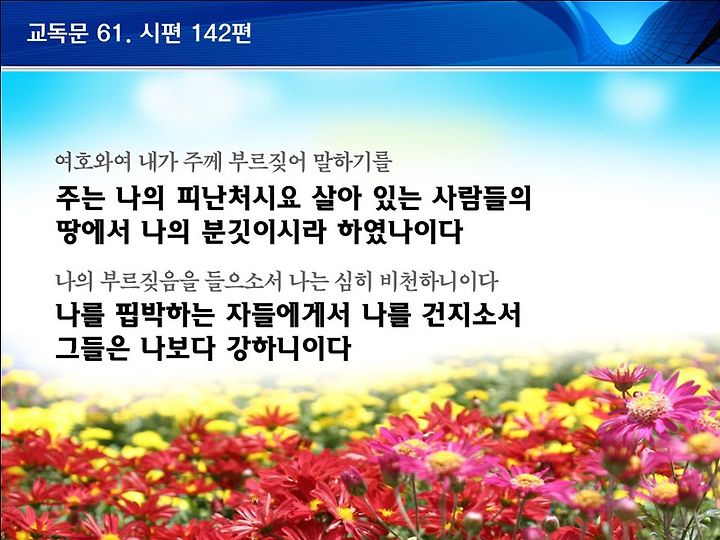 교독문 61. 시편 142편

여호와여 내가 주께 부르짖어 말하기를
주는 나의 피난처시요 살아 있는 사람들의 땅에서 나의 분깃이시라 하였나이다

나의 부르짖음을 들으소서 나는 심히 비천하니이다
나를 핍박하는 자들에게서 나를 건지소서 그들은 나보다 강하니이다